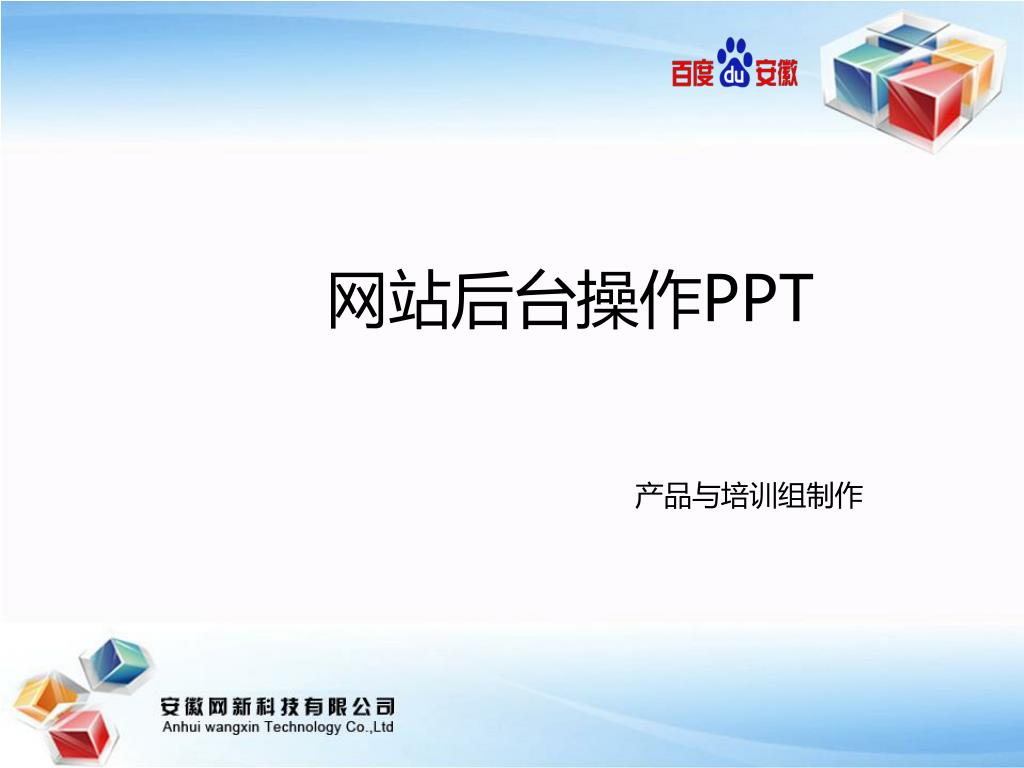 百度 du 安徽

网站后台操作PPT

产品与培训组制作

安徽网新科技有限公司
Anhui wangxin Technology Co.,Ltd